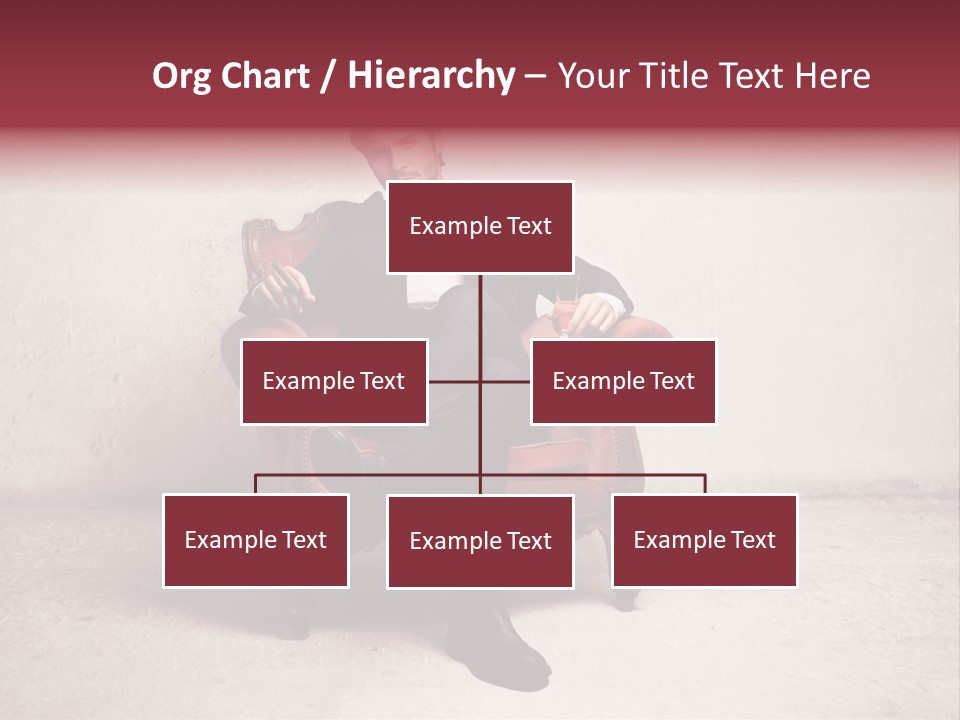 Org Chart / Hierarchy – Your Title Text Here

Example Text

Example Text

Example Text

Example Text

Example Text

Example Text